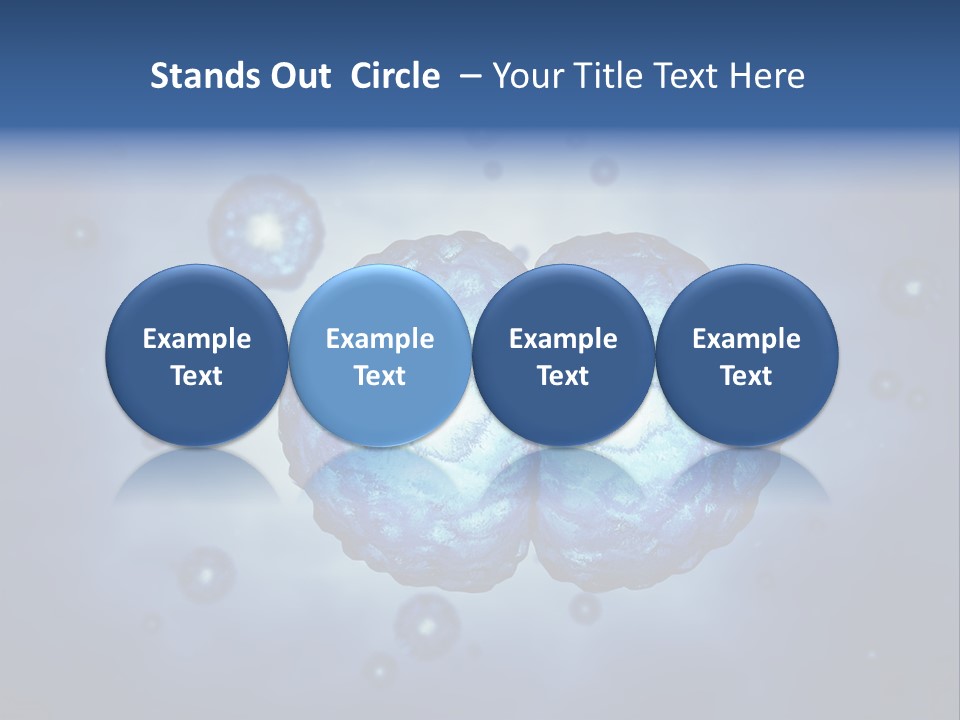 Stands Out Circle – Your Title Text Here

Example Text

Example Text

Example Text

Example Text